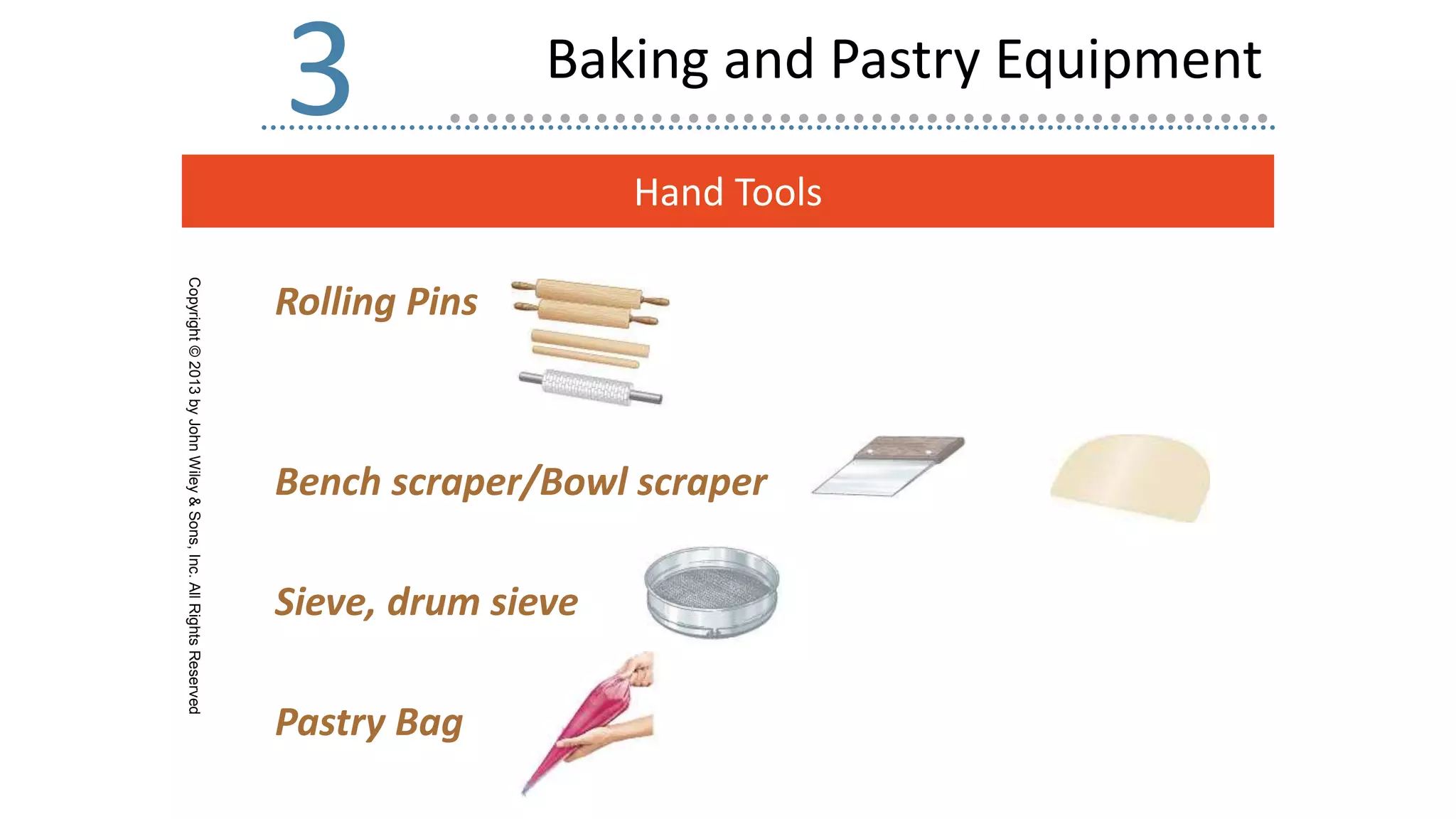 3

Baking and Pastry Equipment

Hand Tools

Copyright © 2013 by John Wiley & Sons, Inc. All Rights Reserved

Rolling Pins

Bench scraper/Bowl scraper

Sieve, drum sieve

Pastry Bag